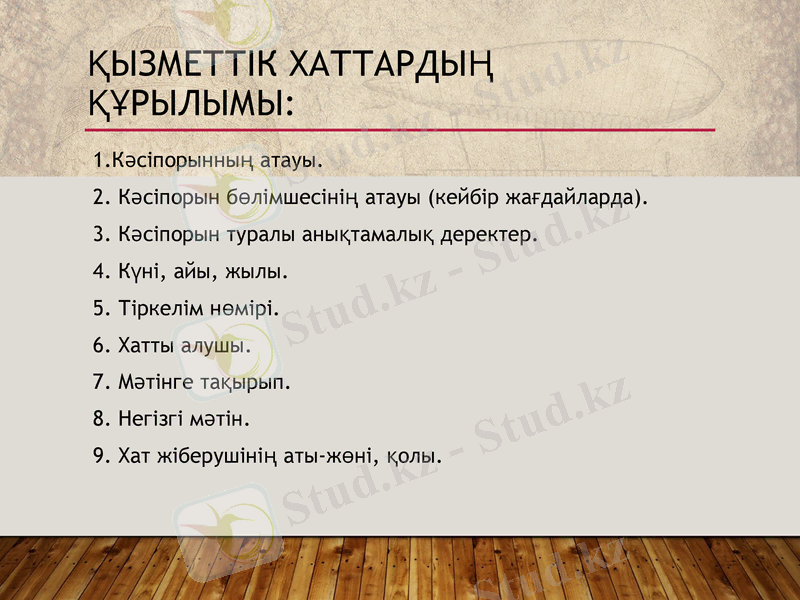 ҚЫЗМЕТТІК ХАТТАРДЫҢ ҚҰРЫЛЫМЫ:

1.Кәсіпорынның атауы.

2. Кәсіпорын бөлімшесінің атауы (кейбір жағдайларда).

3. Кәсіпорын туралы анықтамалық деректер.

4. Күні, айы, жылы.

5. Тіркелім нөмірі.

6. Хатты алушы.

7. Мәтінге тақырып.

8. Негізгі мәтін.

9. Хат жіберушінің аты-жөні, қолы.

Stud.kz - Stud.kz - Stud.kz - Stud.kz